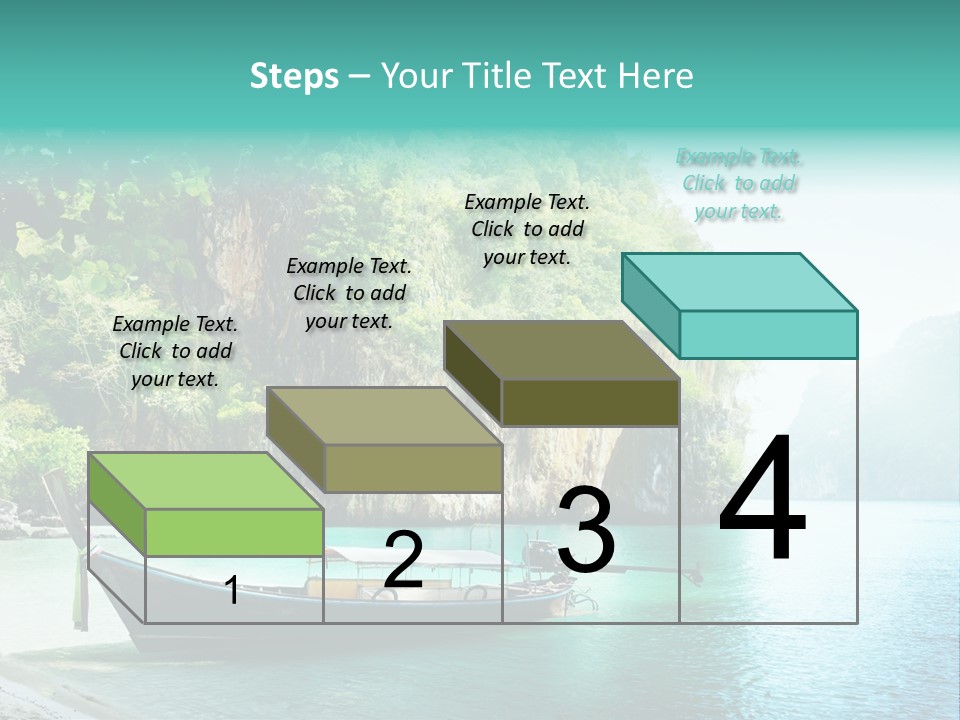 Steps – Your Title Text Here

Example Text. Click to add your text.

Example Text. Click to add your text.

Example Text. Click to add your text.

Example Text. Click to add your text.

1

2

3

4